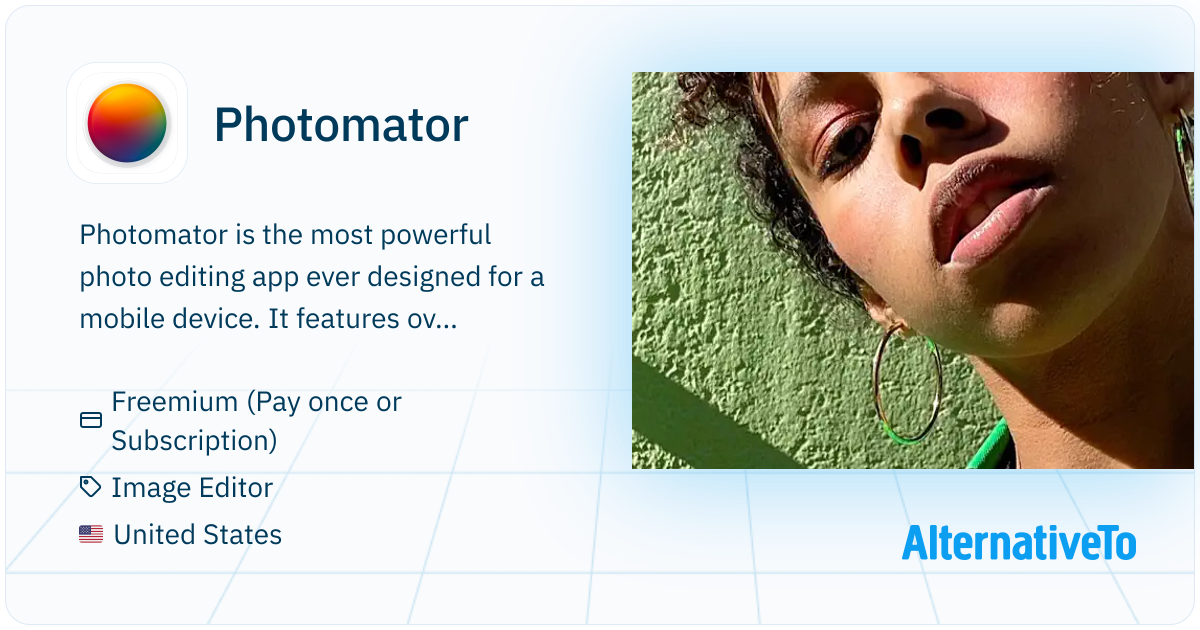 Photomator

Photomator is the most powerful photo editing app ever designed for a mobile device. It features ov...

Freemium (Pay once or Subscription)

Image Editor

United States

AlternativeTo